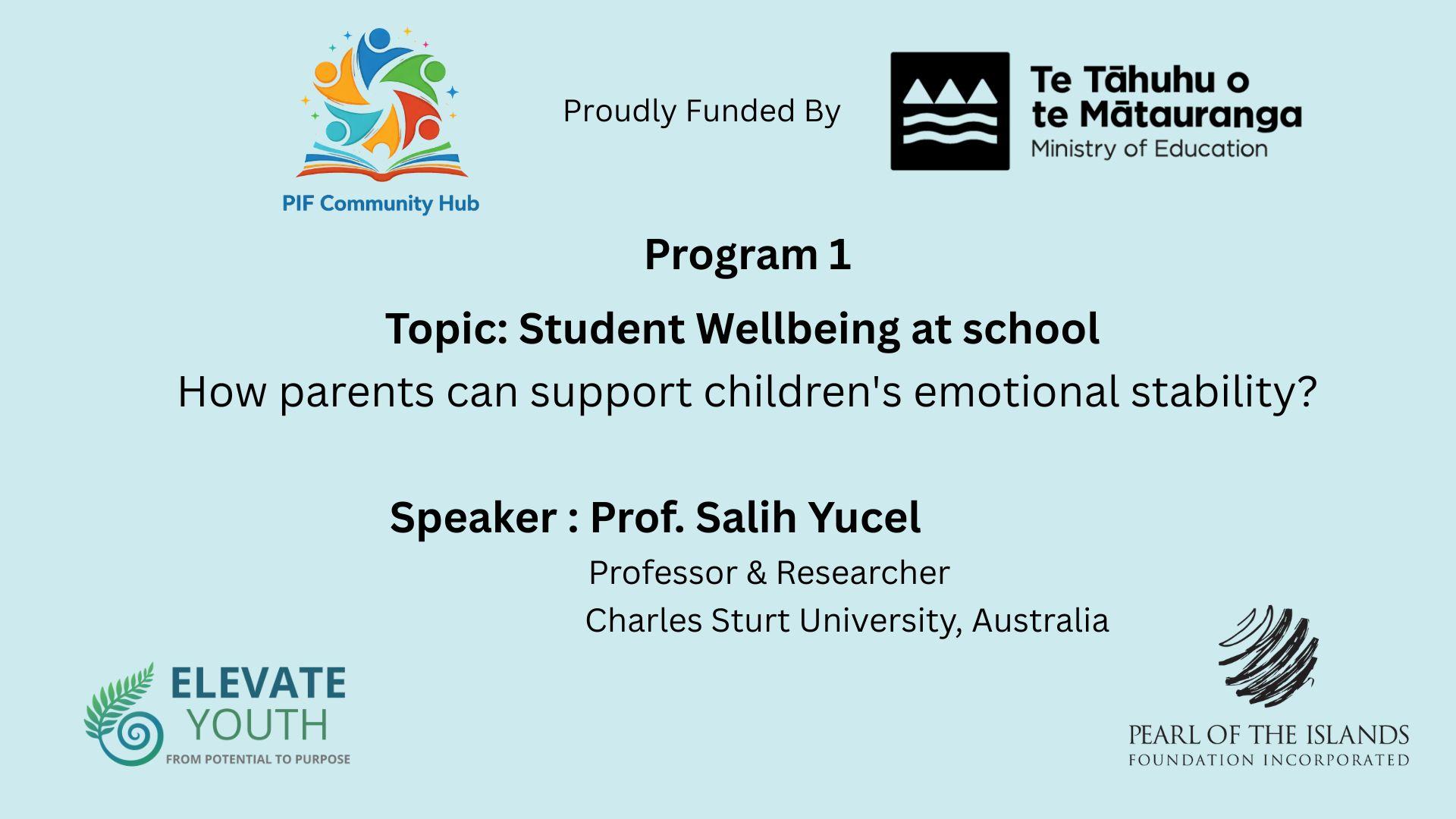 PIF Community Hub

Proudly Funded By

Te Tāhuhu o te Mātauranga
Ministry of Education

Program 1

Topic: Student Wellbeing at school

How parents can support children's emotional stability?

Speaker : Prof. Salih Yucel

Professor & Researcher

Charles Sturt University, Australia

ELEVATE YOUTH
FROM POTENTIAL TO PURPOSE

PEARL OF THE ISLANDS
FOUNDATION INCORPORATED